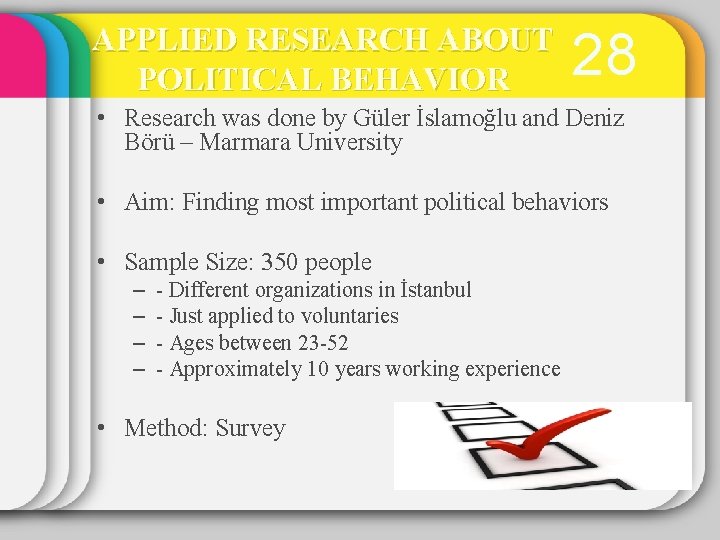 APPLIED RESEARCH ABOUT POLITICAL BEHAVIOR

28

• Research was done by Güler İslamoğlu and Deniz Börü – Marmara University

• Aim: Finding most important political behaviors

• Sample Size: 350 people
– - Different organizations in İstanbul
– - Just applied to voluntaries
– - Ages between 23-52
– - Approximately 10 years working experience

• Method: Survey